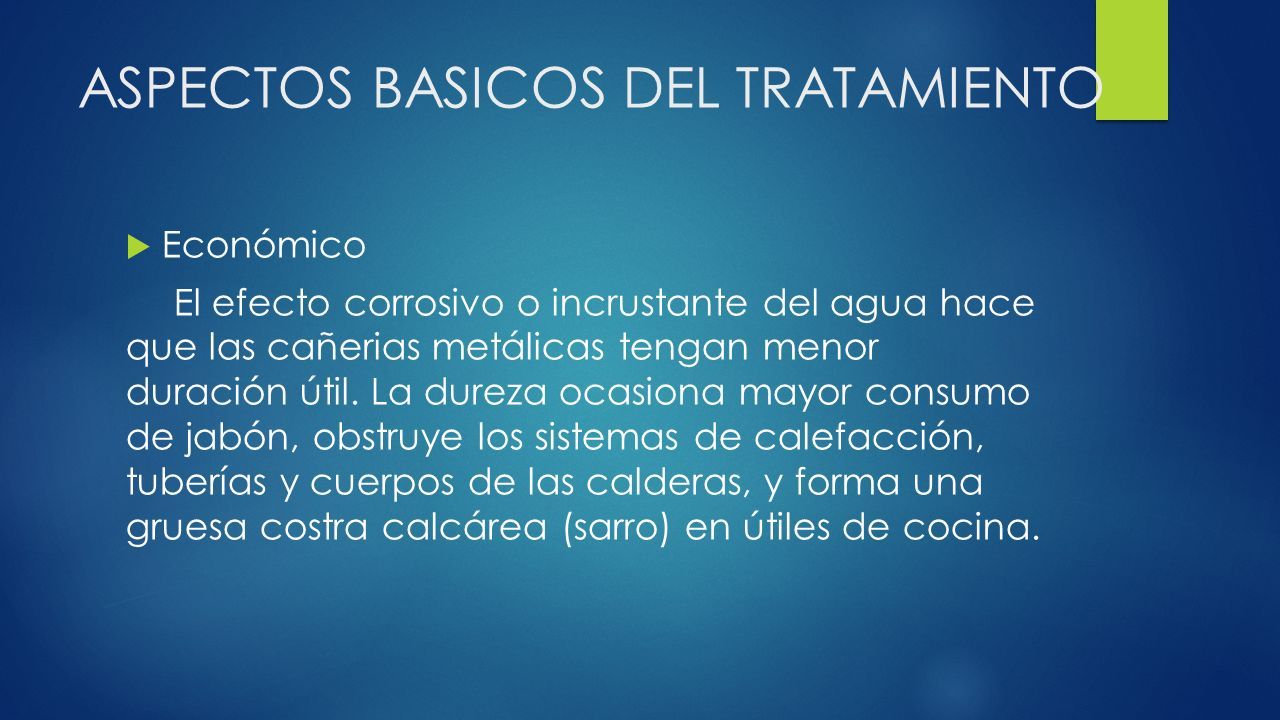 ASPECTOS BASICOS DEL TRATAMIENTO

Económico

El efecto corrosivo o incrustante del agua hace que las cañerias metálicas tengan menor duración útil. La dureza ocasiona mayor consumo de jabón, obstruye los sistemas de calefacción, tuberías y cuerpos de las calderas, y forma una gruesa costra calcárea (sarro) en útiles de cocina.